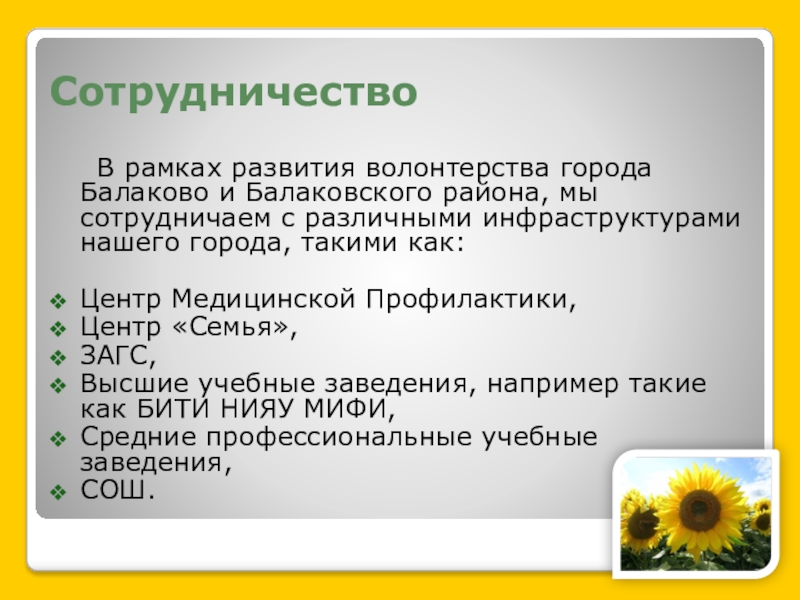 Сотрудничество

В рамках развития волонтерства города Балаково и Балаковского района, мы сотрудничаем с различными инфраструктурами нашего города, такими как:

❖ Центр Медицинской Профилактики,
❖ Центр «Семья»,
❖ ЗАГС,
❖ Высшие учебные заведения, например такие как БИТИ НИЯУ МИФИ,
❖ Средние профессиональные учебные заведения,
❖ СОШ.